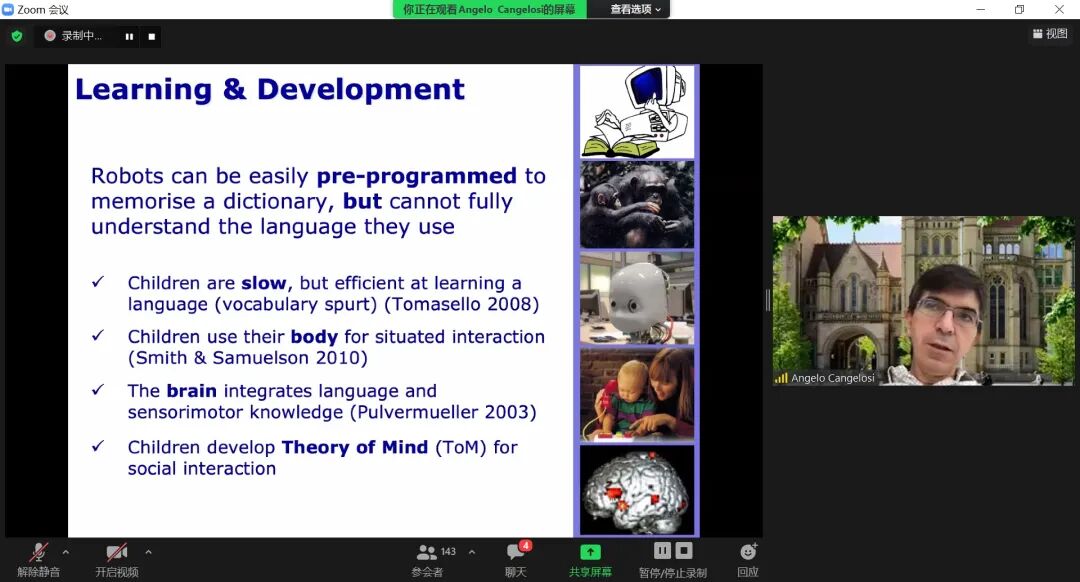 Zoom 会议

你正在观看 Angelo Cangelosi的屏幕 查看选项

录制中...

视图

Learning & Development

Robots can be easily pre-programmed to memorise a dictionary, but cannot fully understand the language they use

✓ Children are slow, but efficient at learning a language (vocabulary spurt) (Tomasello 2008)

✓ Children use their body for situated interaction (Smith & Samuelson 2010)

✓ The brain integrates language and sensorimotor knowledge (Pulvermueller 2003)

✓ Children develop Theory of Mind (ToM) for social interaction

Angelo Cangelosi

解除静音 开启视频 143 参会者 4 聊天 共享屏幕 暂停/停止录制 回应